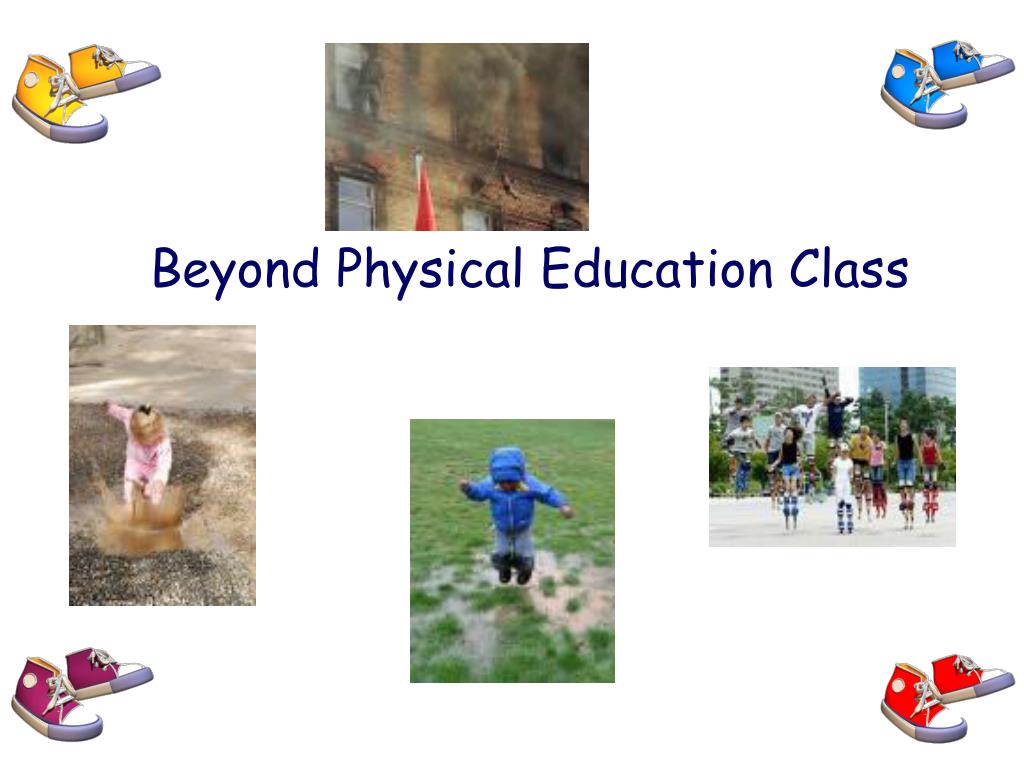 Beyond Physical Education Class